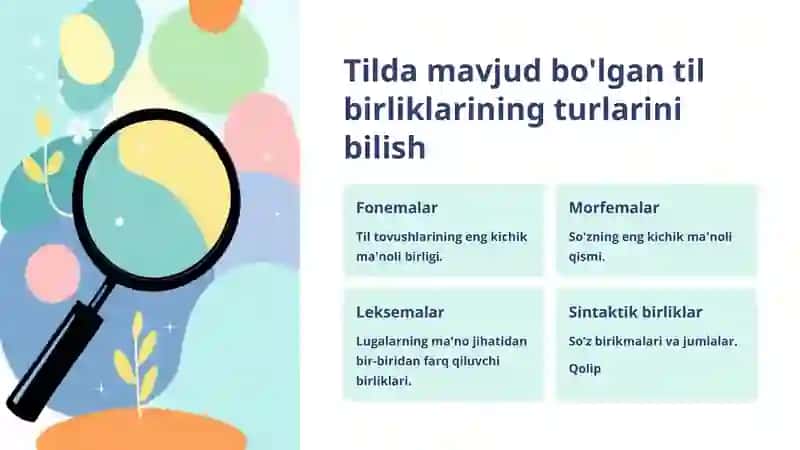 Tilda mavjud bo'lgan til birliklarining turlarini bilish

Fonemalar

Til tovushlarining eng kichik ma'noli birligi.

Morfemalar

So'zning eng kichik ma'noli qismi.

Leksemalar

Lugalarning ma'no jihatidan bir-biridan farq qiluvchi birliklari.

Sintaktik birliklar

So'z birikmalari va jumlalar.

Qolip